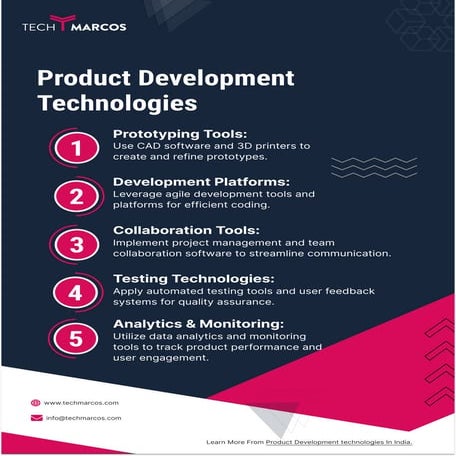 TECH MARCOS

Product Development Technologies

1
Prototyping Tools:
Use CAD software and 3D printers to create and refine prototypes.

2
Development Platforms:
Leverage agile development tools and platforms for efficient coding.

3
Collaboration Tools:
Implement project management and team collaboration software to streamline communication.

4
Testing Technologies:
Apply automated testing tools and user feedback systems for quality assurance.

5
Analytics & Monitoring:
Utilize data analytics and monitoring tools to track product performance and user engagement.

www.techmarcos.com

info@techmarcos.com

Learn More From Product Development technologies In India.